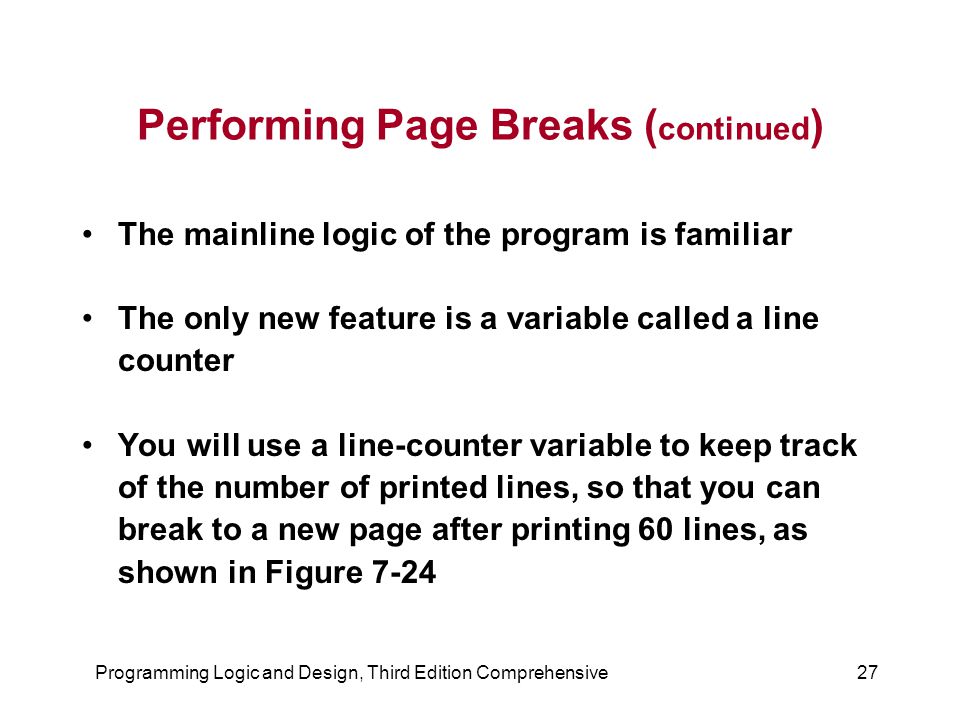 Performing Page Breaks (continued)

• The mainline logic of the program is familiar

• The only new feature is a variable called a line counter

• You will use a line-counter variable to keep track of the number of printed lines, so that you can break to a new page after printing 60 lines, as shown in Figure 7-24

Programming Logic and Design, Third Edition Comprehensive

27